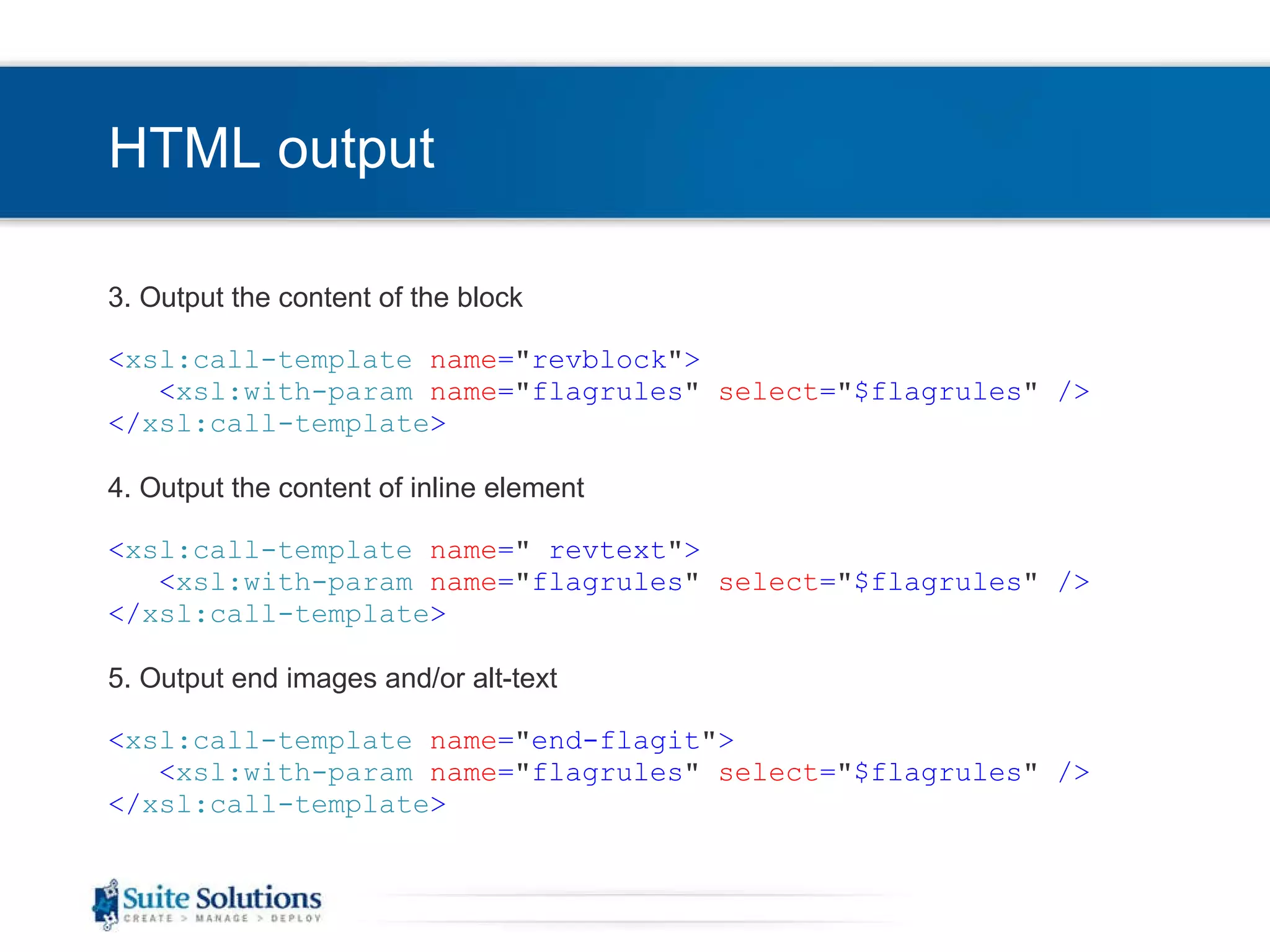 HTML output

3. Output the content of the block

<xsl:call-template name="revblock">
<xsl:with-param name="flagrules" select="$flagrules" />
</xsl:call-template>

4. Output the content of inline element

<xsl:call-template name=" revtext">
<xsl:with-param name="flagrules" select="$flagrules" />
</xsl:call-template>

5. Output end images and/or alt-text

<xsl:call-template name="end-flagit">
<xsl:with-param name="flagrules" select="$flagrules" />
</xsl:call-template>

Suite Solutions
CREATE > MANAGE > DEPLOY